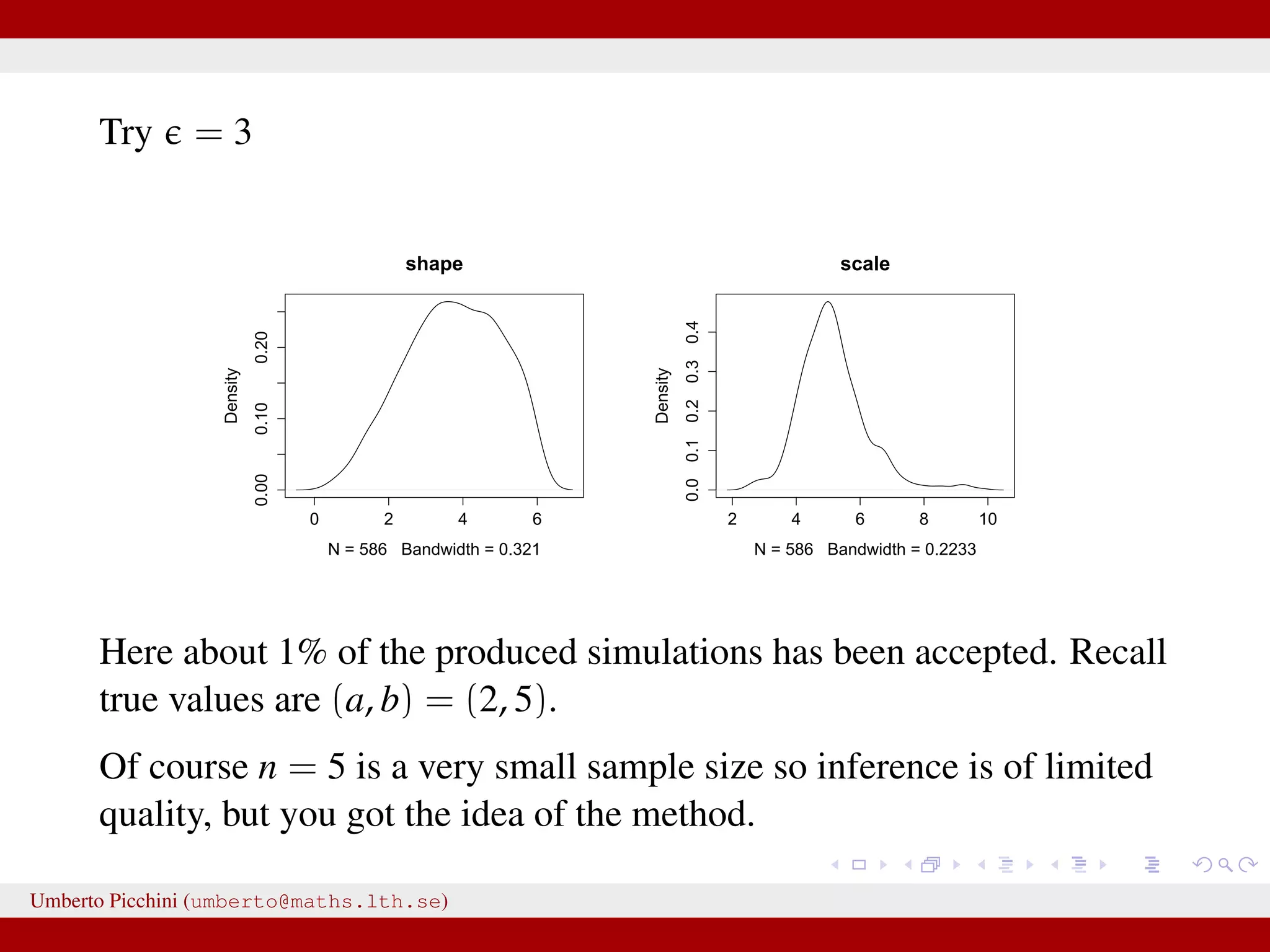 Try $\epsilon = 3$

shape

Density

0.00 0.10 0.20

0 2 4 6

N = 586 Bandwidth = 0.321

scale

Density

0.0 0.1 0.2 0.3 0.4

2 4 6 8 10

N = 586 Bandwidth = 0.2233

Here about 1% of the produced simulations has been accepted. Recall true values are $(a, b) = (2, 5)$.

Of course $n = 5$ is a very small sample size so inference is of limited quality, but you got the idea of the method.

Umberto Picchini (umberto@maths.lth.se)